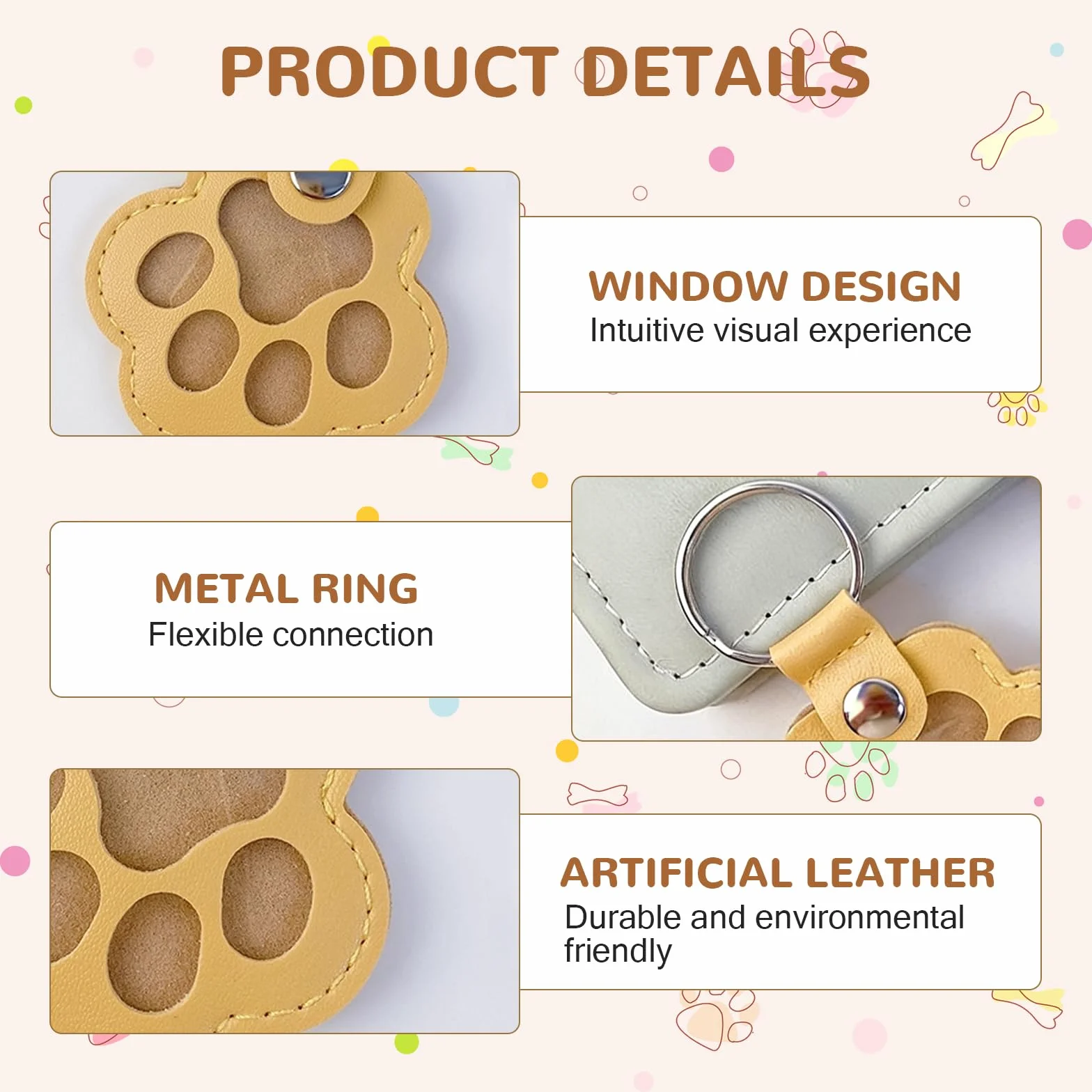 PRODUCT DETAILS

WINDOW DESIGN
Intuitive visual experience

METAL RING
Flexible connection

ARTIFICIAL LEATHER
Durable and environmental friendly